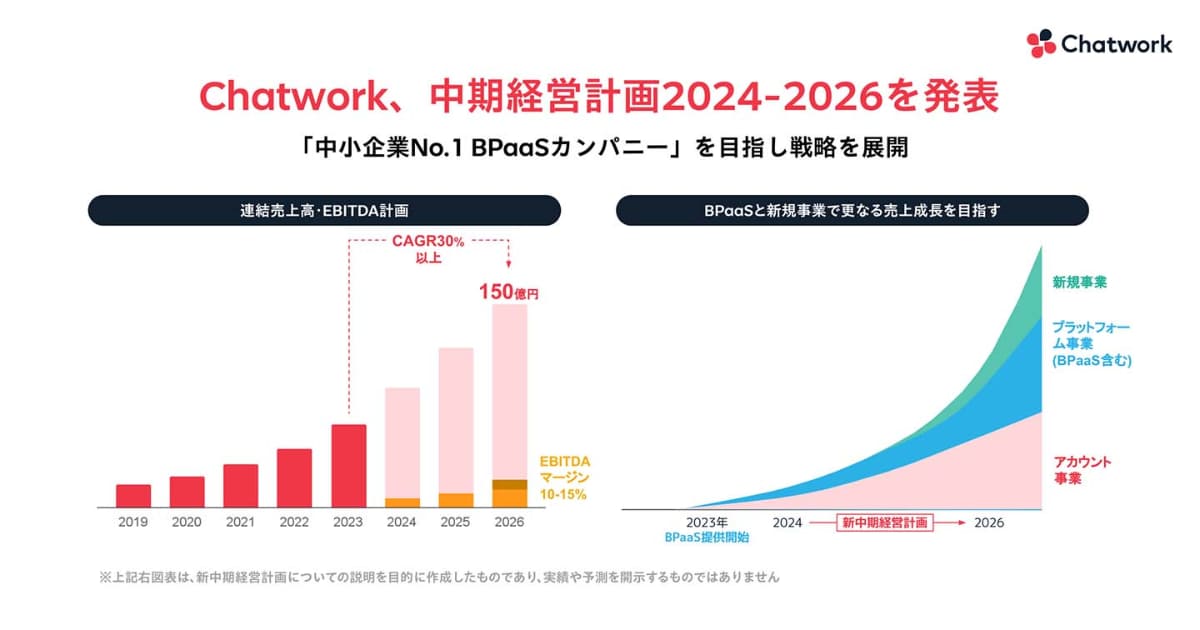 Chatwork

Chatwork、中期経営計画2024-2026を発表

「中小企業No.1 BPaaSカンパニー」を目指し戦略を展開

連結売上高・EBITDA計画

CAGR30% 以上

150億円

EBITDA マージン 10-15%

2019 2020 2021 2022 2023 2024 2025 2026

BPaaSと新規事業で更なる売上成長を目指す

新規事業

プラットフォーム事業 (BPaaS含む)

アカウント事業

2023年 BPaaS提供開始

2024

新中期経営計画

2026

※上記右図表は、新中期経営計画についての説明を目的に作成したものであり、実績や予測を開示するものではありません